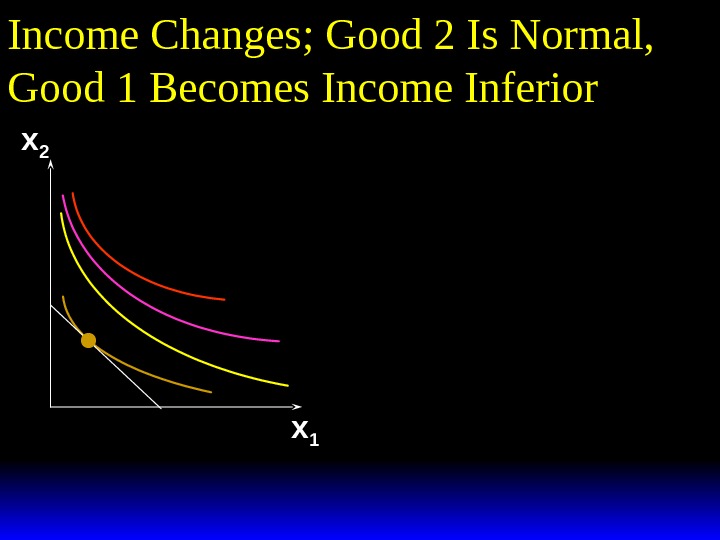 Income Changes; Good 2 Is Normal, Good 1 Becomes Income Inferior

$x_2$

$x_1$